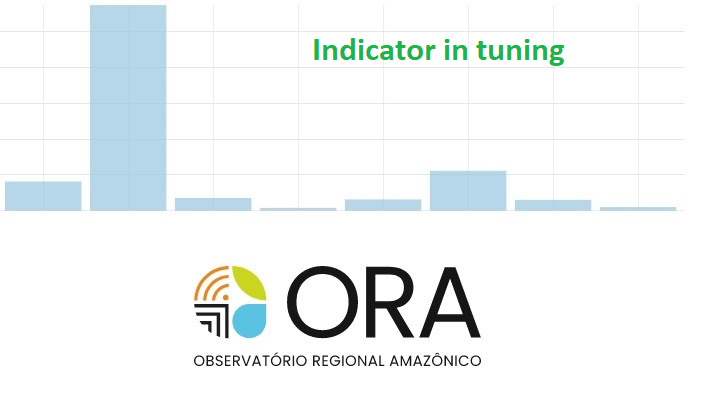 Indicator in tuning

ORA

OBSERVATÓRIO REGIONAL AMAZÔNICO